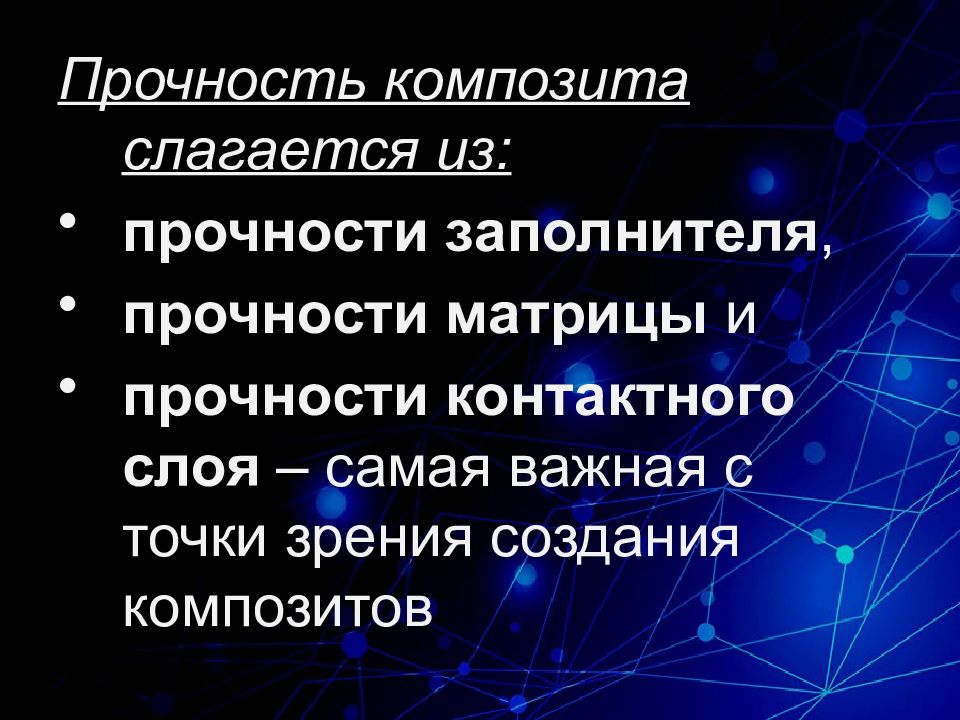 Прочность композита слагается из:

• прочности заполнителя,
• прочности матрицы и
• прочности контактного слоя – самая важная с точки зрения создания композитов